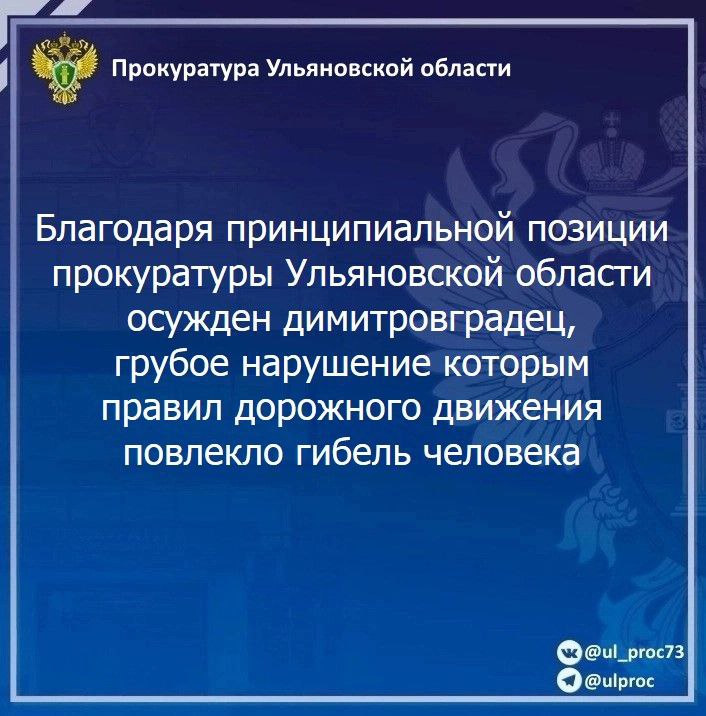 Прокуратура Ульяновской области

Благодаря принципиальной позиции прокуратуры Ульяновской области осужден димитровградец, грубое нарушение которым правил дорожного движения повлекло гибель человека

@ul_proc73
@ulproc